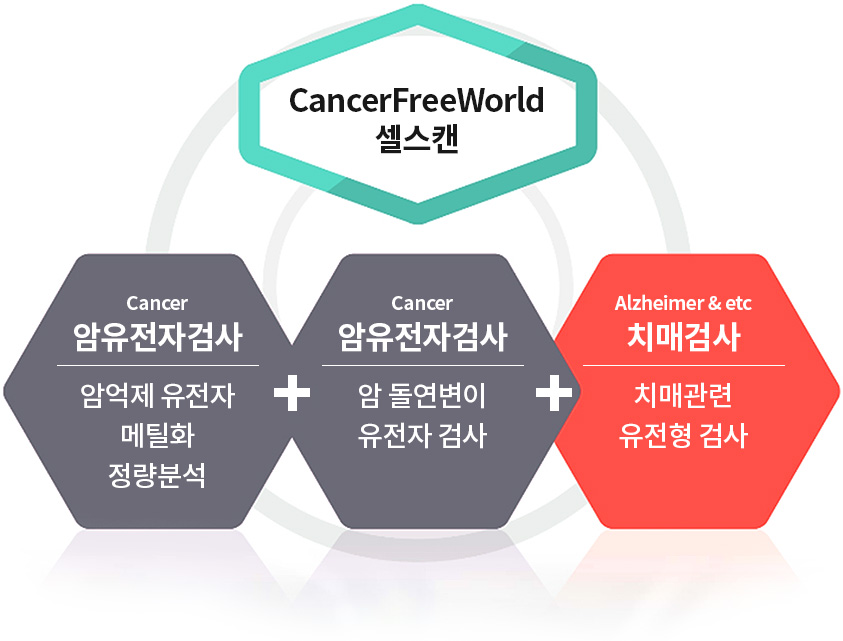 CancerFreeWorld
셀스캔

Cancer
암유전자검사

암억제 유전자
메틸화
정량분석

+

Cancer
암유전자검사

암 돌연변이
유전자 검사

+

Alzheimer & etc
치매검사

치매관련
유전형 검사